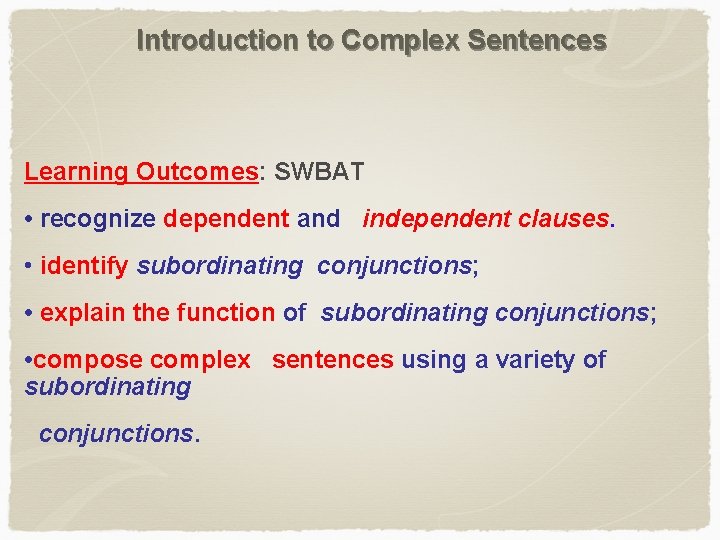 Introduction to Complex Sentences

Learning Outcomes: SWBAT

• recognize dependent and independent clauses.

• identify subordinating conjunctions;

• explain the function of subordinating conjunctions;

•compose complex sentences using a variety of subordinating

conjunctions.